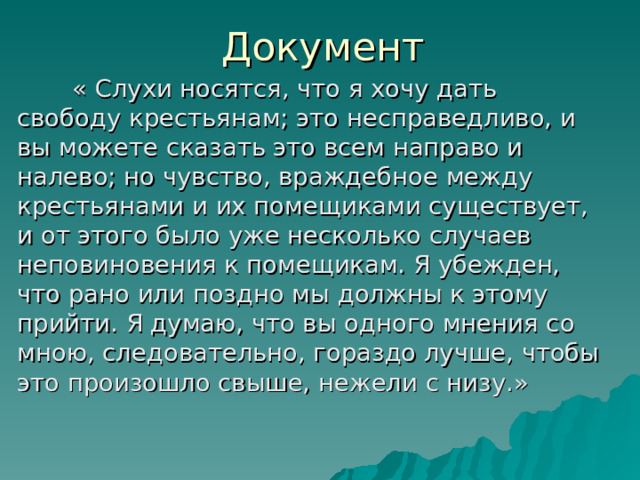 Документ

« Слухи носятся, что я хочу дать свободу крестьянам; это несправедливо, и вы можете сказать это всем направо и налево; но чувство, враждебное между крестьянами и их помещиками существует, и от этого было уже несколько случаев неповиновения к помещикам. Я убежден, что рано или поздно мы должны к этому прийти. Я думаю, что вы одного мнения со мною, следовательно, гораздо лучше, чтобы это произошло свыше, нежели с низу.»